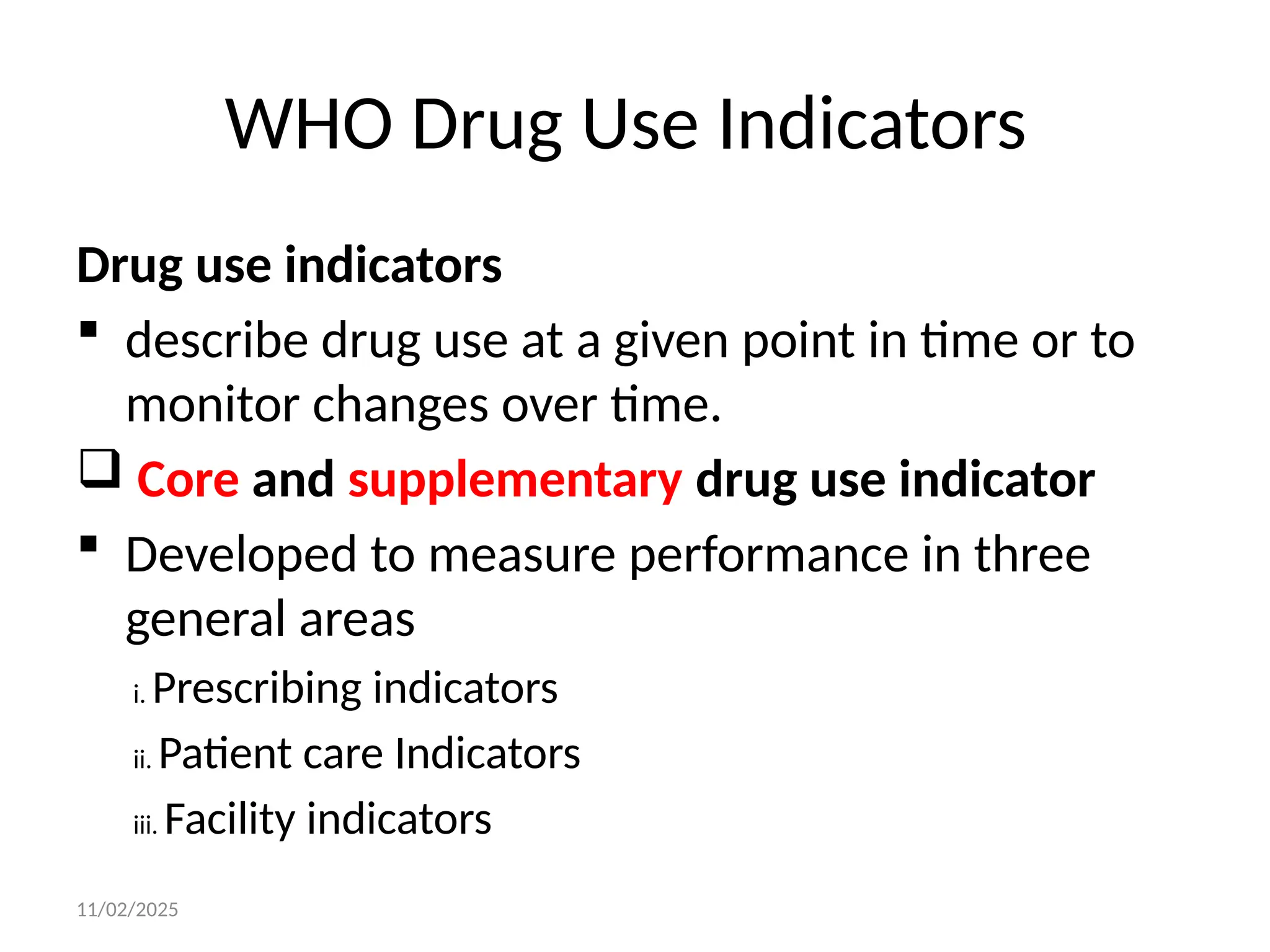 WHO Drug Use Indicators

Drug use indicators

▪ describe drug use at a given point in time or to monitor changes over time.

❑ Core and supplementary drug use indicator

▪ Developed to measure performance in three general areas

i. Prescribing indicators

ii. Patient care Indicators

iii. Facility indicators

11/02/2025